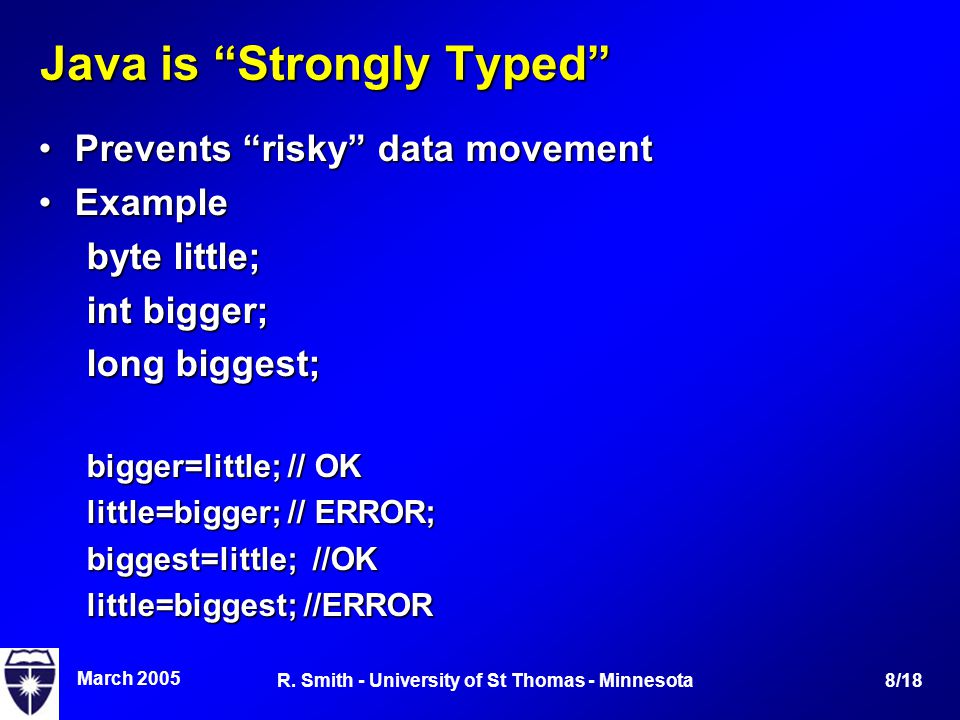 Java is “Strongly Typed”

• Prevents “risky” data movement
• Example

byte little;
int bigger;
long biggest;

bigger=little; // OK
little=bigger; // ERROR;
biggest=little; //OK
little=biggest; //ERROR

March 2005

R. Smith - University of St Thomas - Minnesota

8/18